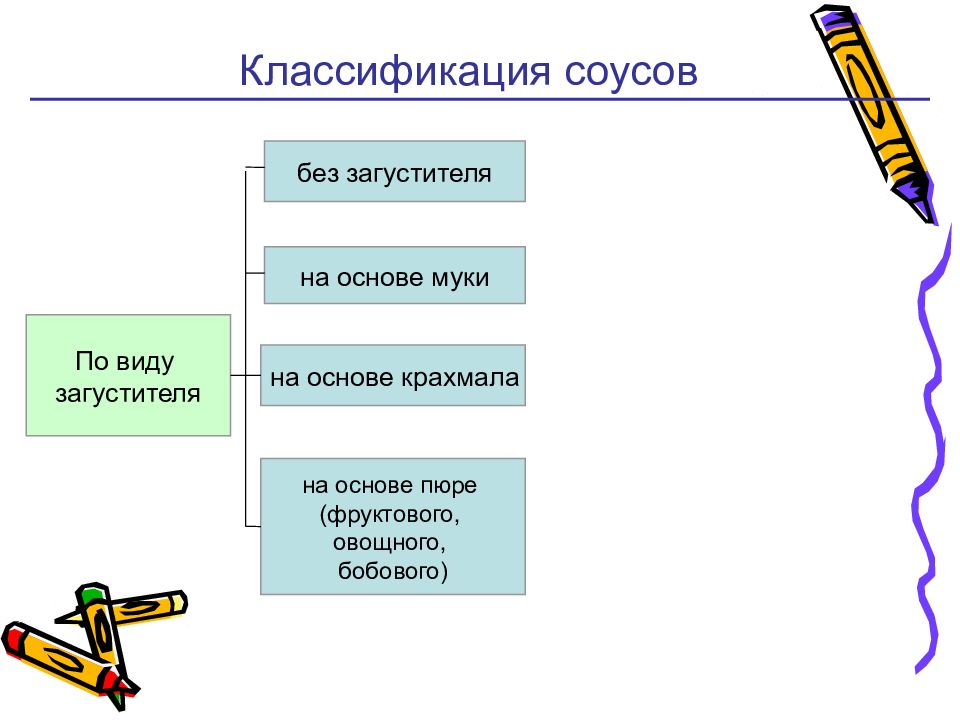 Классификация соусов

По виду загустителя

без загустителя

на основе муки

на основе крахмала

на основе пюре (фруктового, овощного, бобового)